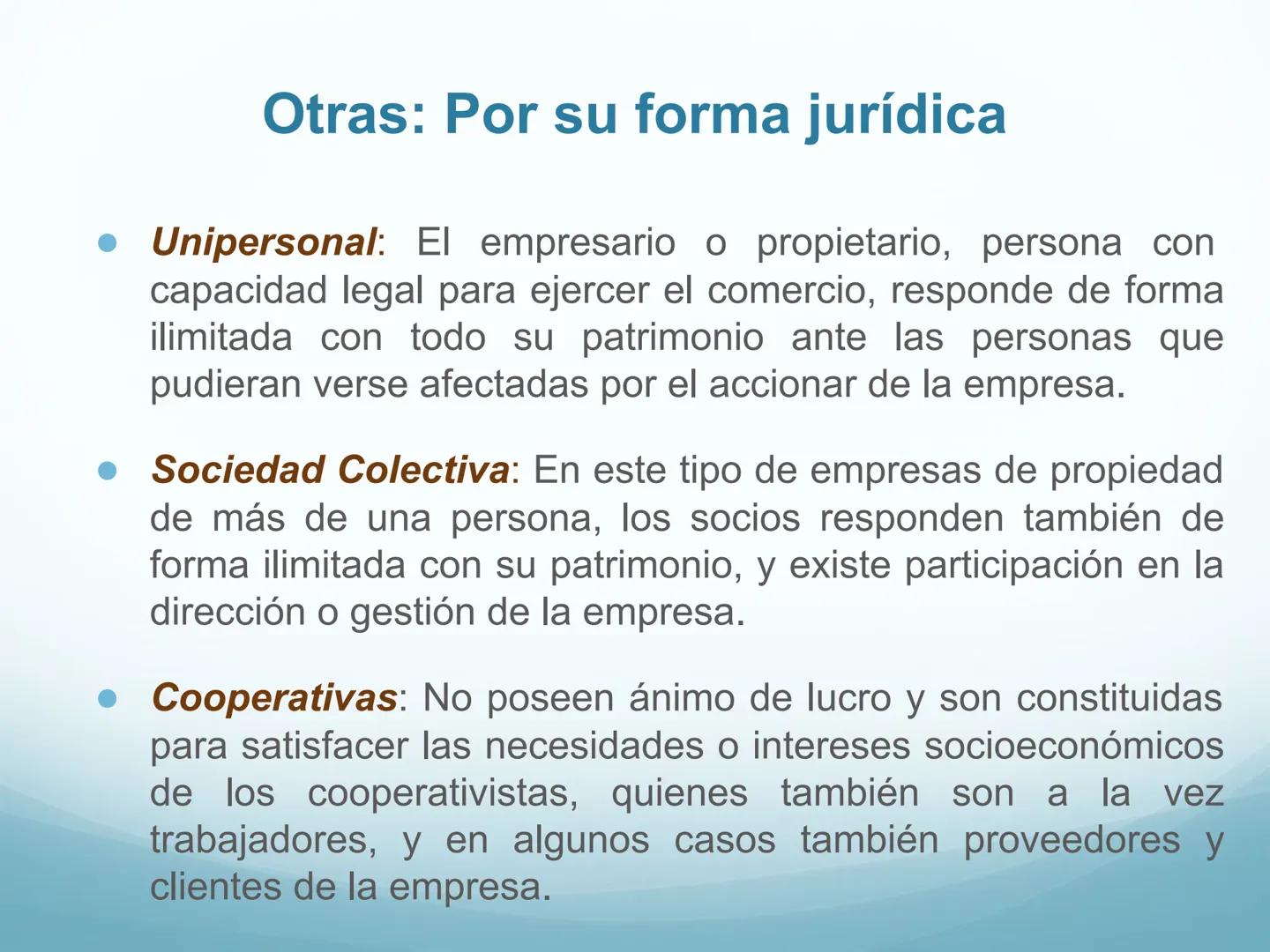 Otras: Por su forma jurídica

● Unipersonal: El empresario o propietario, persona con capacidad legal para ejercer el comercio, responde de forma ilimitada con todo su patrimonio ante las personas que pudieran verse afectadas por el accionar de la empresa.

● Sociedad Colectiva: En este tipo de empresas de propiedad de más de una persona, los socios responden también de forma ilimitada con su patrimonio, y existe participación en la dirección o gestión de la empresa.

● Cooperativas: No poseen ánimo de lucro y son constituidas para satisfacer las necesidades o intereses socioeconómicos de los cooperativistas, quienes también son a la vez trabajadores, y en algunos casos también proveedores y clientes de la empresa.